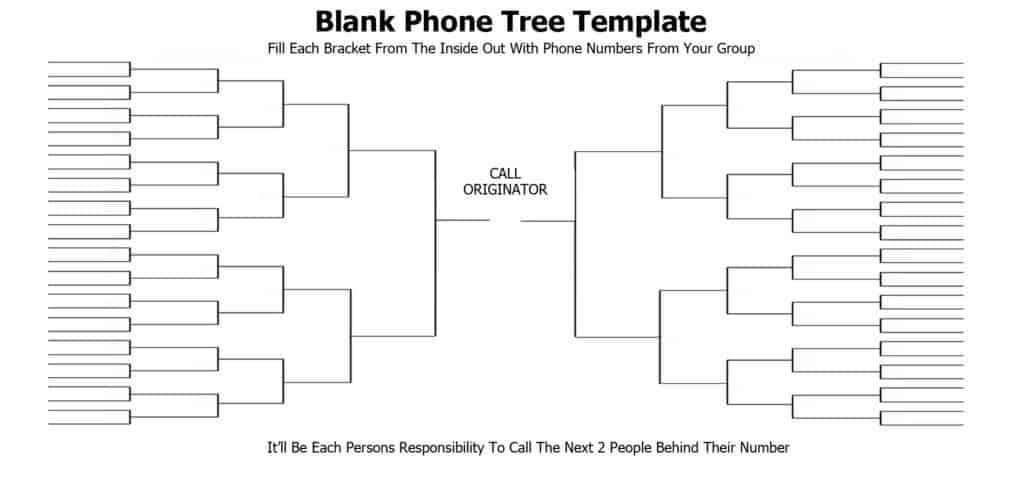 Blank Phone Tree Template

Fill Each Bracket From The Inside Out With Phone Numbers From Your Group

CALL ORIGINATOR

It'll Be Each Persons Responsibility To Call The Next 2 People Behind Their Number